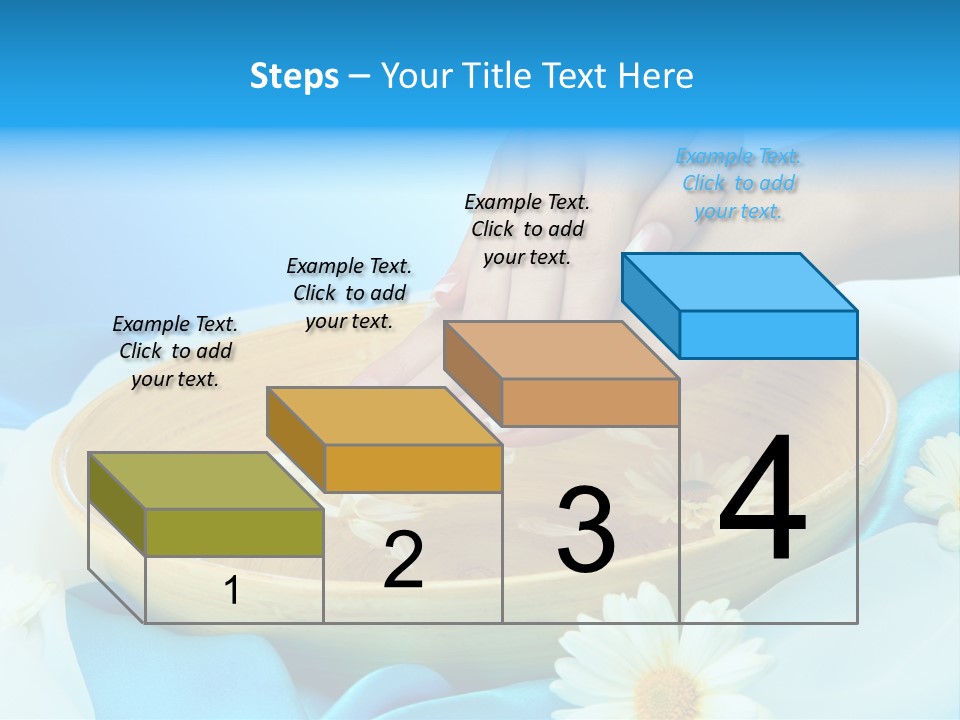 Steps – Your Title Text Here

Example Text. Click to add your text.

Example Text. Click to add your text.

Example Text. Click to add your text.

Example Text. Click to add your text.

1

2

3

4